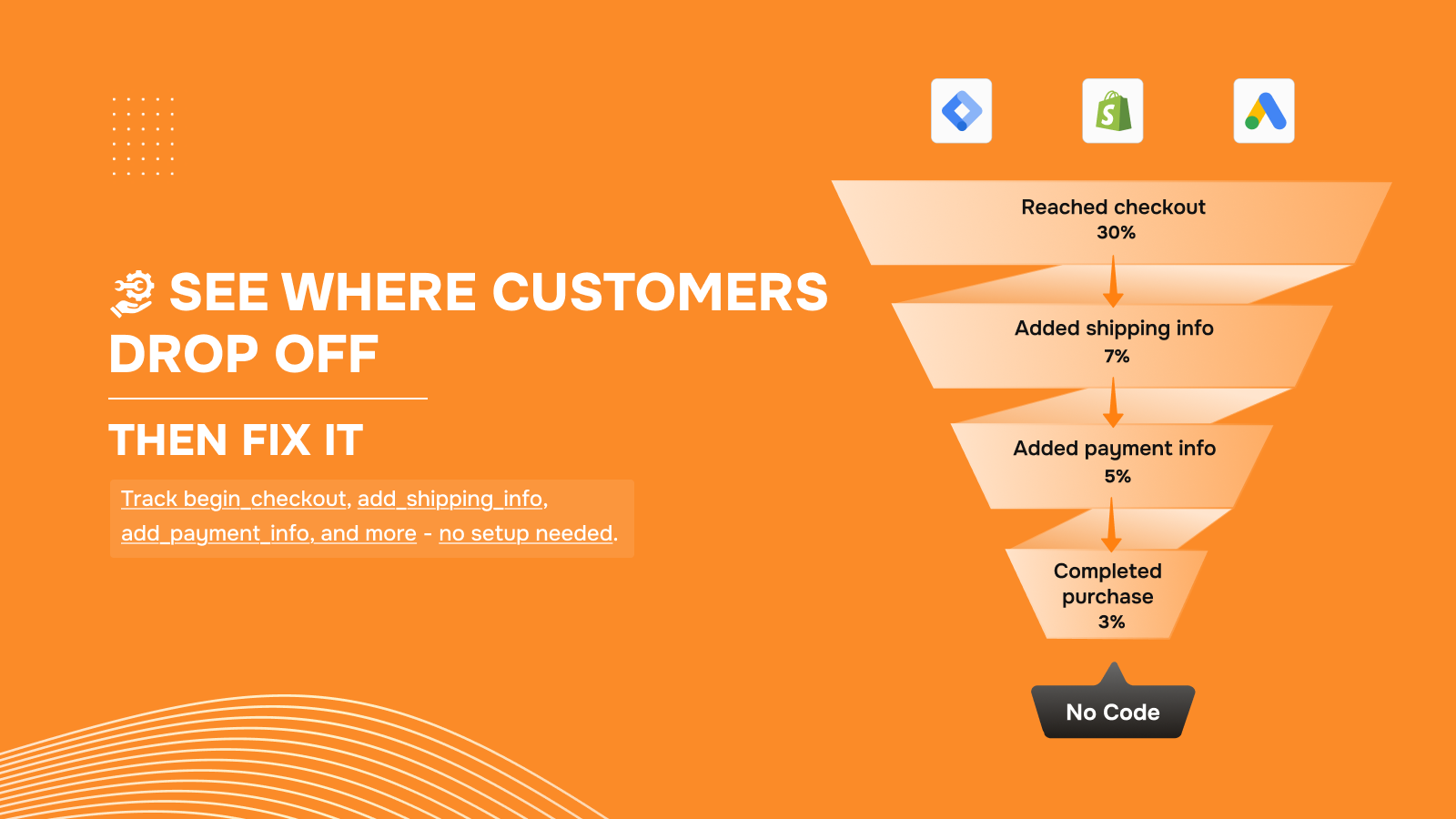 SEE WHERE CUSTOMERS DROP OFF

THEN FIX IT

Track begin_checkout, add_shipping_info, add_payment_info, and more - no setup needed.

Reached checkout
30%

Added shipping info
7%

Added payment info
5%

Completed purchase
3%

No Code